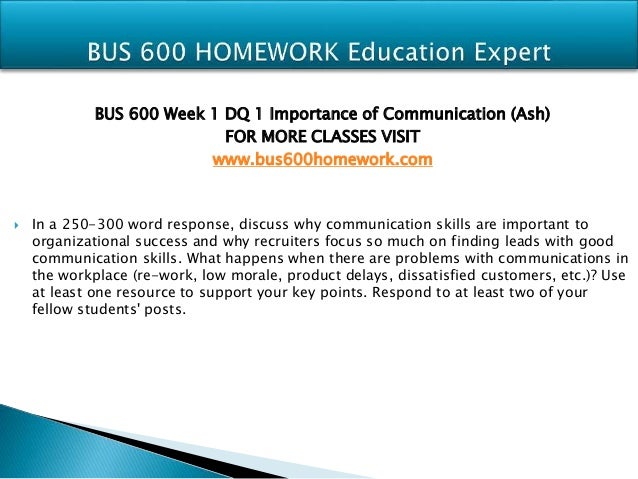 BUS 600 HOMEWORK Education Expert

BUS 600 Week 1 DQ 1 Importance of Communication (Ash)
FOR MORE CLASSES VISIT
www.bus600homework.com

In a 250-300 word response, discuss why communication skills are important to organizational success and why recruiters focus so much on finding leads with good communication skills. What happens when there are problems with communications in the workplace (re-work, low morale, product delays, dissatisfied customers, etc.)? Use at least one resource to support your key points. Respond to at least two of your fellow students' posts.